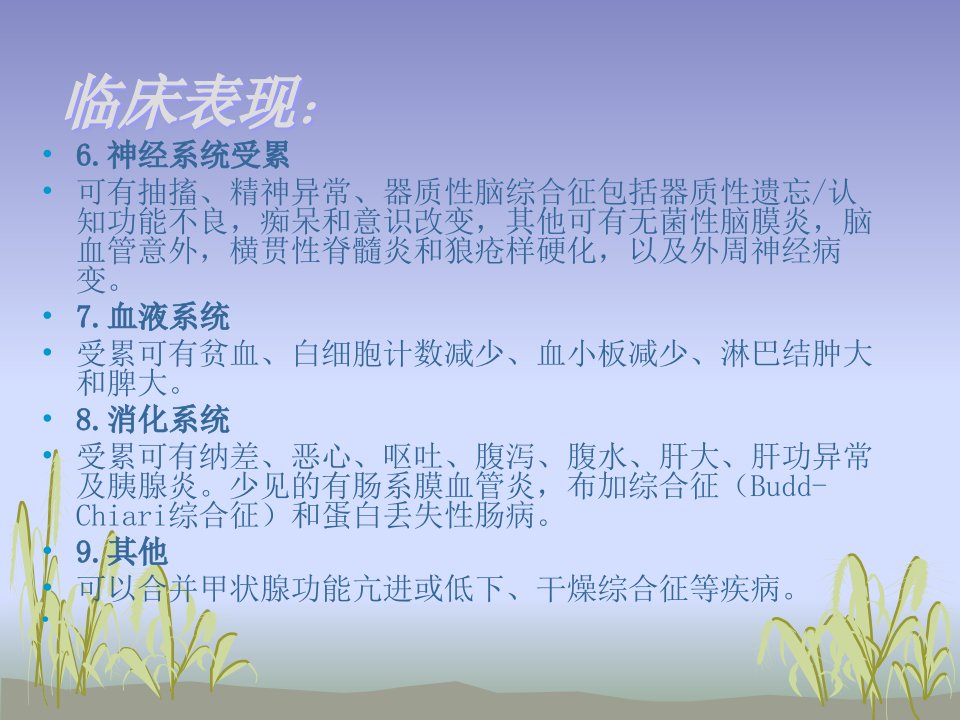 临床表现：

• 6.神经系统受累
• 可有抽搐、精神异常、器质性脑综合征包括器质性遗忘/认知功能不良，痴呆和意识改变，其他可有无菌性脑膜炎，脑血管意外，横贯性脊髓炎和狼疮样硬化，以及外周神经病变。
• 7.血液系统
• 受累可有贫血、白细胞计数减少、血小板减少、淋巴结肿大和脾大。
• 8.消化系统
• 受累可有纳差、恶心、呕吐、腹泻、腹水、肝大、肝功异常及胰腺炎。少见的有肠系膜血管炎，布加综合征（Budd-Chiari综合征）和蛋白丢失性肠病。
• 9.其他
• 可以合并甲状腺功能亢进或低下、干燥综合征等疾病。
•